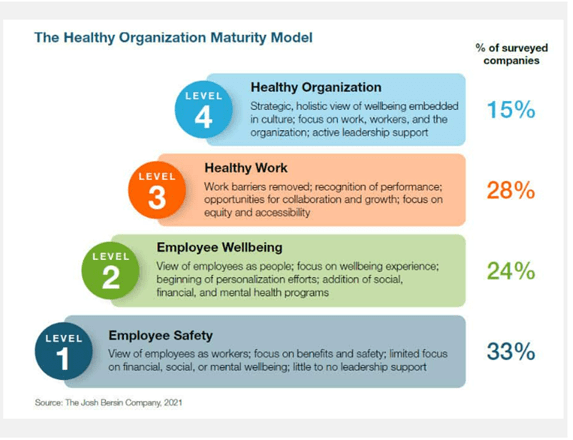 The Healthy Organization Maturity Model

% of surveyed companies

LEVEL 4

Healthy Organization

Strategic, holistic view of wellbeing embedded in culture; focus on work, workers, and the organization; active leadership support

15%

LEVEL 3

Healthy Work

Work barriers removed; recognition of performance; opportunities for collaboration and growth; focus on equity and accessibility

28%

LEVEL 2

Employee Wellbeing

View of employees as people; focus on wellbeing experience; beginning of personalization efforts; addition of social, financial, and mental health programs

24%

LEVEL 1

Employee Safety

View of employees as workers; focus on benefits and safety; limited focus on financial, social, or mental wellbeing; little to no leadership support

33%

Source: The Josh Bersin Company, 2021